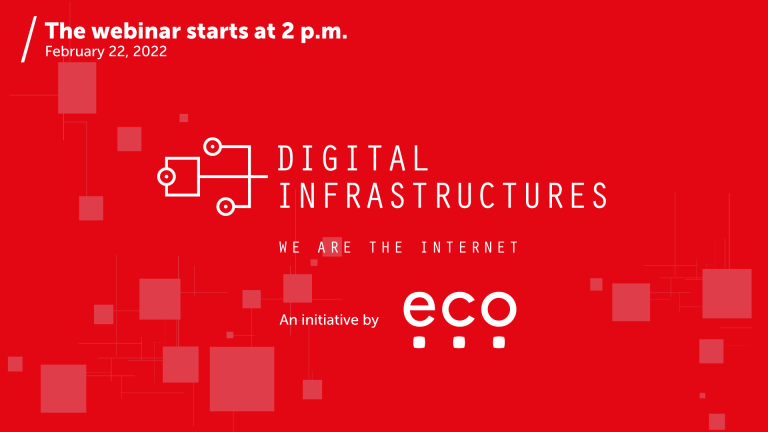 The webinar starts at 2 p.m.
February 22, 2022

DIGITAL
INFRASTRUCTURES

WE ARE THE INTERNET

An initiative by eco